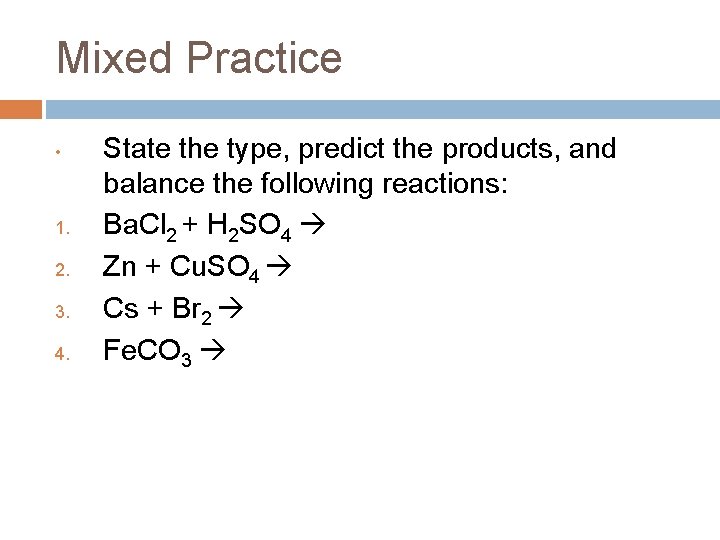 Mixed Practice

• State the type, predict the products, and balance the following reactions:

1. $BaCl_2 + H_2SO_4 \rightarrow$
2. $Zn + CuSO_4 \rightarrow$
3. $Cs + Br_2 \rightarrow$
4. $FeCO_3 \rightarrow$